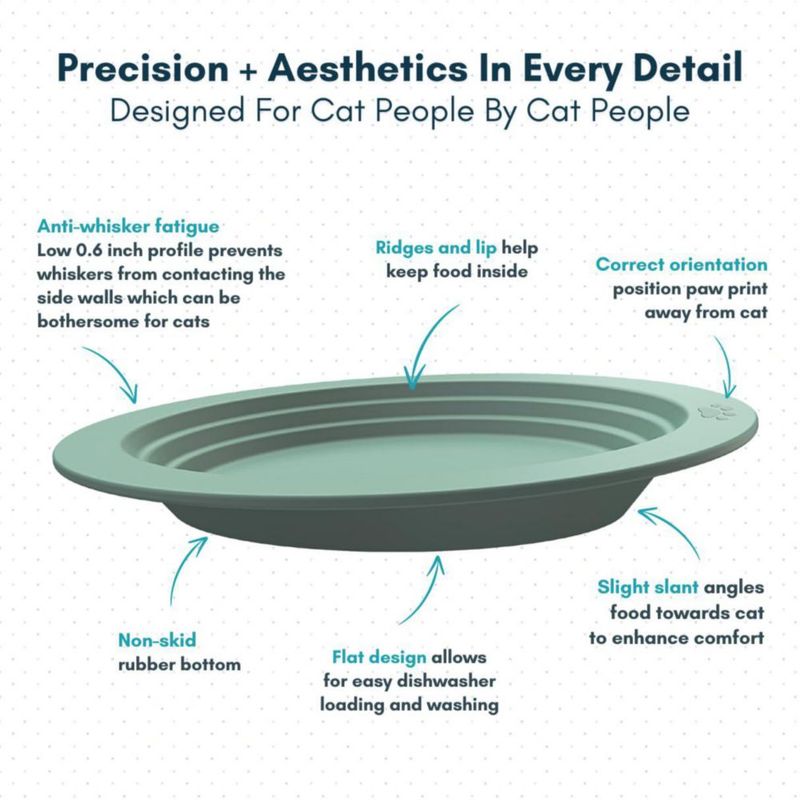 Precision + Aesthetics In Every Detail
Designed For Cat People By Cat People

Anti-whisker fatigue
Low 0.6 inch profile prevents whiskers from contacting the side walls which can be bothersome for cats

Ridges and lip help keep food inside

Correct orientation position paw print away from cat

Non-skid rubber bottom

Flat design allows for easy dishwasher loading and washing

Slight slant angles food towards cat to enhance comfort